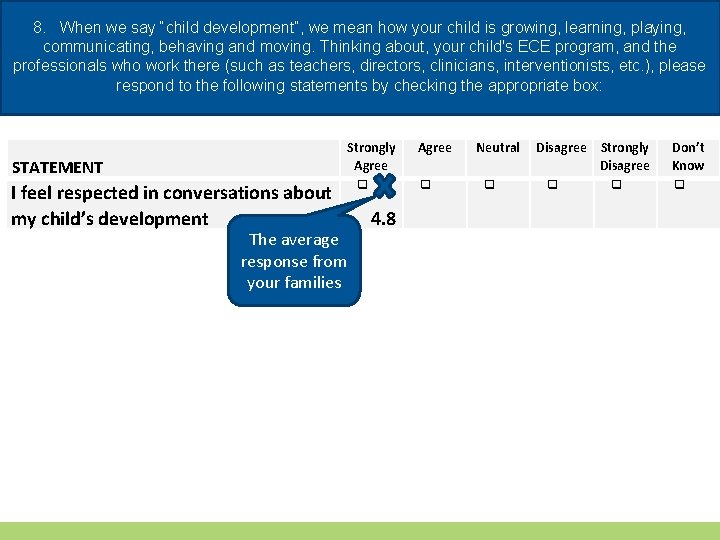 8. When we say "child development", we mean how your child is growing, learning, playing, communicating, behaving and moving. Thinking about, your child's ECE program, and the professionals who work there (such as teachers, directors, clinicians, interventionists, etc.), please respond to the following statements by checking the appropriate box:

| STATEMENT | Strongly Agree | Agree | Neutral | Disagree | Strongly Disagree | Don't Know |
|---|---|---|---|---|---|---|
| I feel respected in conversations about my child's development | ☐ 4.8 | ☐ | ☐ | ☐ | ☐ | ☐ |

The average response from your families